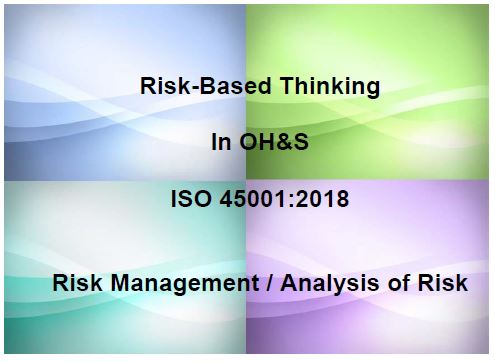 Risk-Based Thinking

In OH&S

ISO 45001:2018

Risk Management / Analysis of Risk